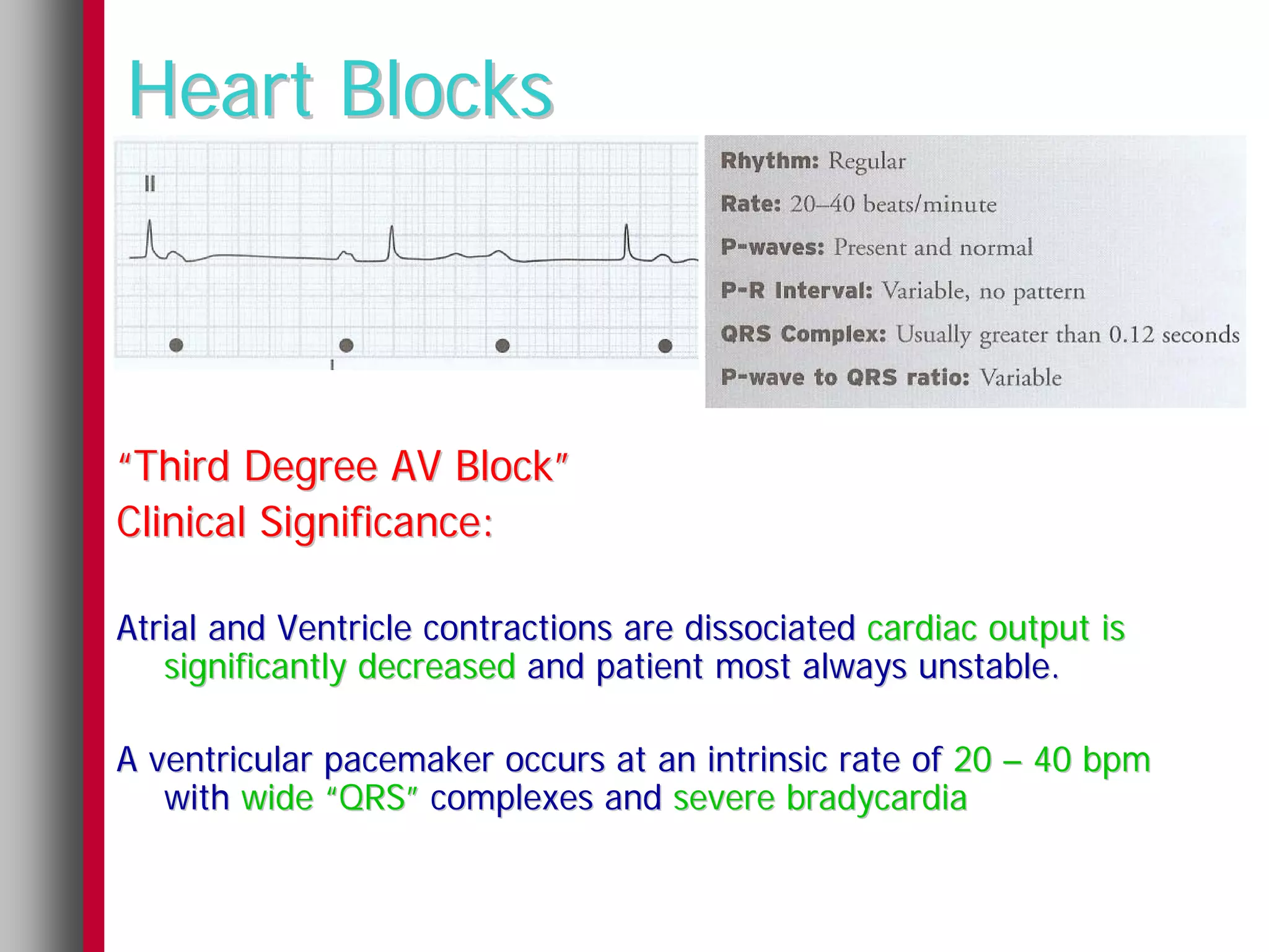 Heart Blocks

II

Rhythm: Regular

Rate: 20–40 beats/minute

P-waves: Present and normal

P-R Interval: Variable, no pattern

QRS Complex: Usually greater than 0.12 seconds

P-wave to QRS ratio: Variable

“Third Degree AV Block”
Clinical Significance:

Atrial and Ventricle contractions are dissociated cardiac output is significantly decreased and patient most always unstable.

A ventricular pacemaker occurs at an intrinsic rate of 20 – 40 bpm with wide “QRS” complexes and severe bradycardia